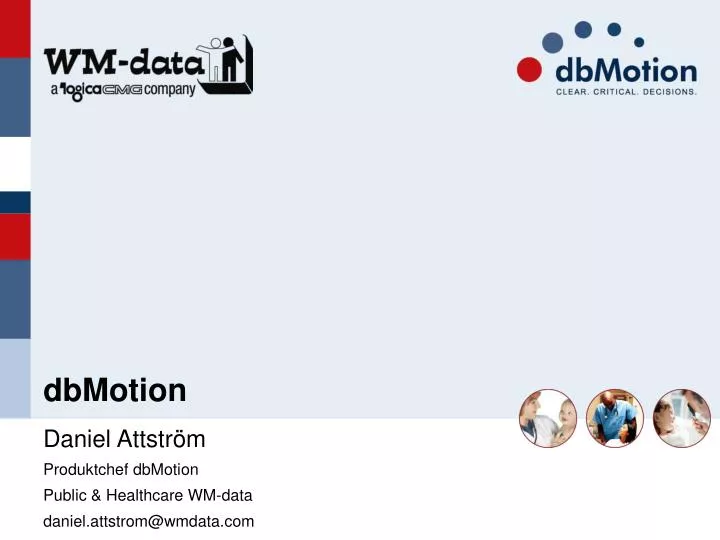 WM-data
a logicaCMG company

dbMotion
CLEAR. CRITICAL. DECISIONS.

dbMotion

Daniel Attström

Produktchef dbMotion

Public & Healthcare WM-data

daniel.attstrom@wmdata.com